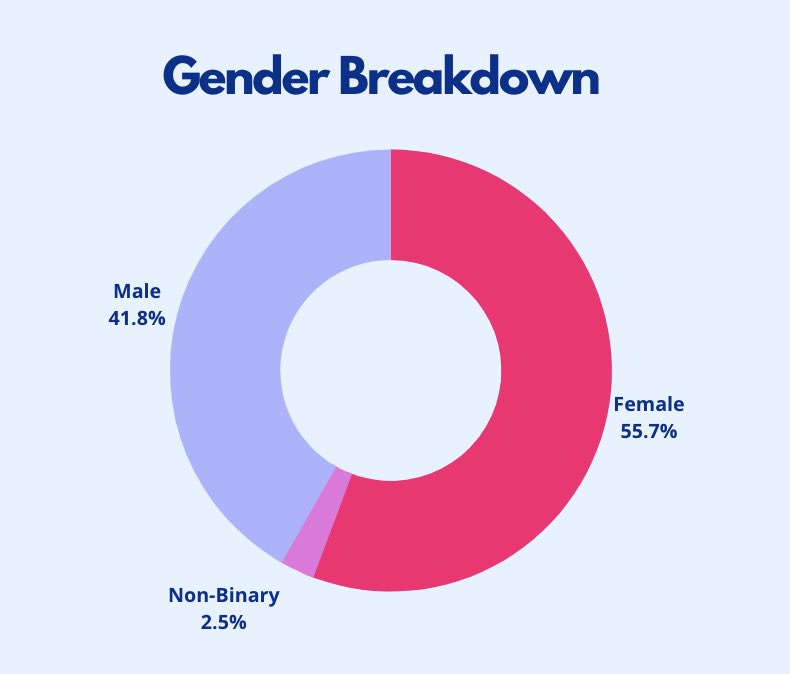 Gender Breakdown

Male
41.8%

Female
55.7%

Non-Binary
2.5%